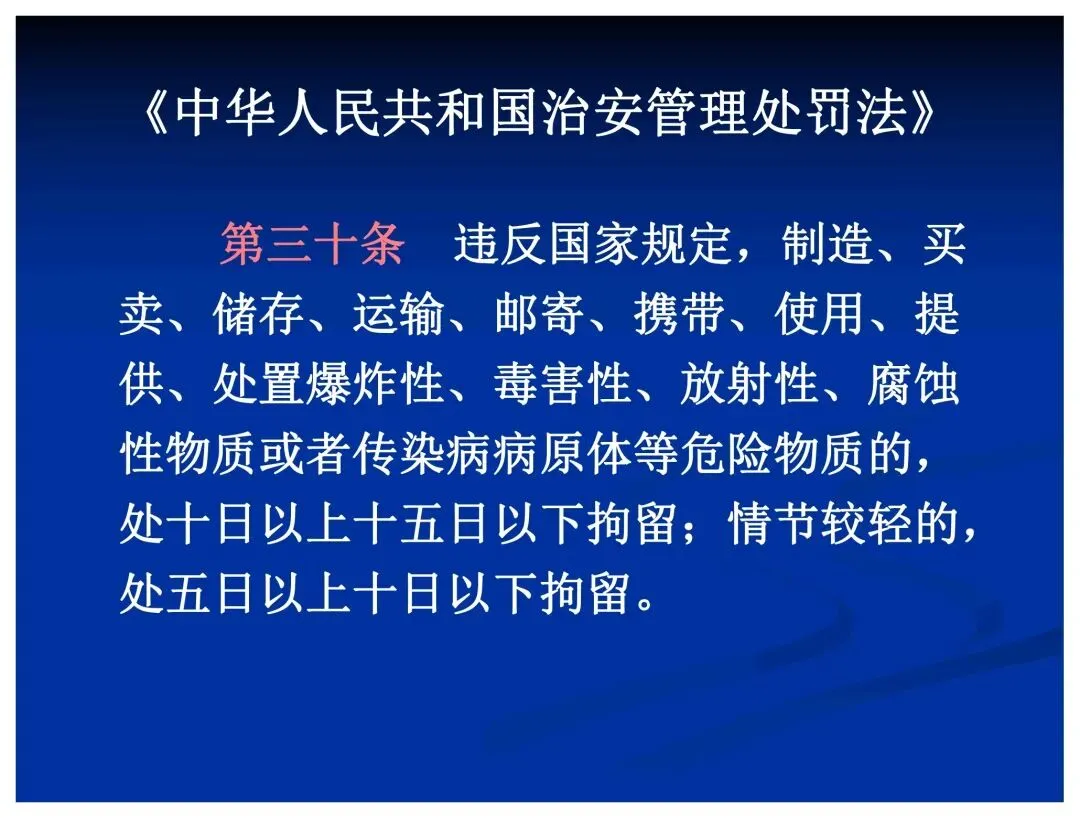 《中华人民共和国治安管理处罚法》

第三十条　违反国家规定，制造、买卖、储存、运输、邮寄、携带、使用、提供、处置爆炸性、毒害性、放射性、腐蚀性物质或者传染病病原体等危险物质的，处十日以上十五日以下拘留；情节较轻的，处五日以上十日以下拘留。